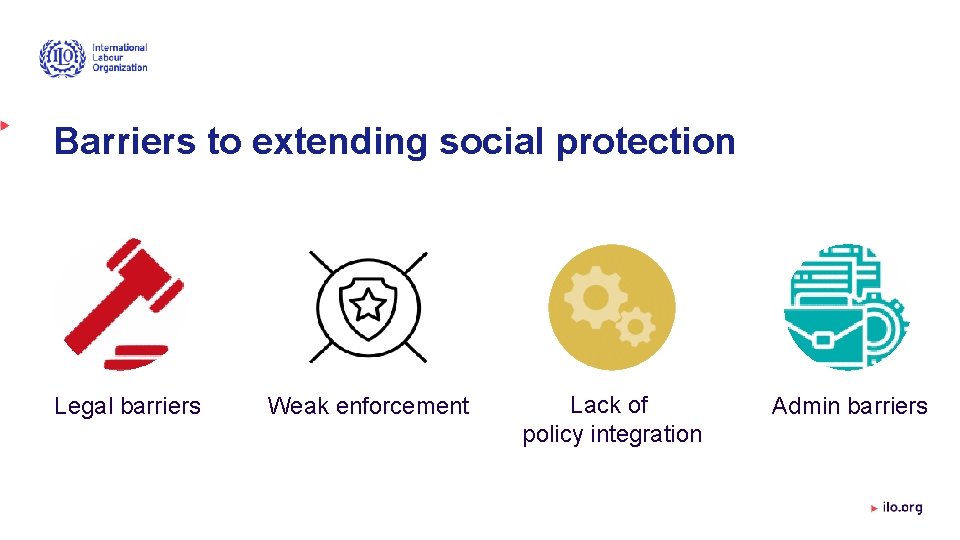 ILO International Labour Organization

Barriers to extending social protection

Legal barriers

Weak enforcement

Lack of policy integration

Admin barriers

ilo.org